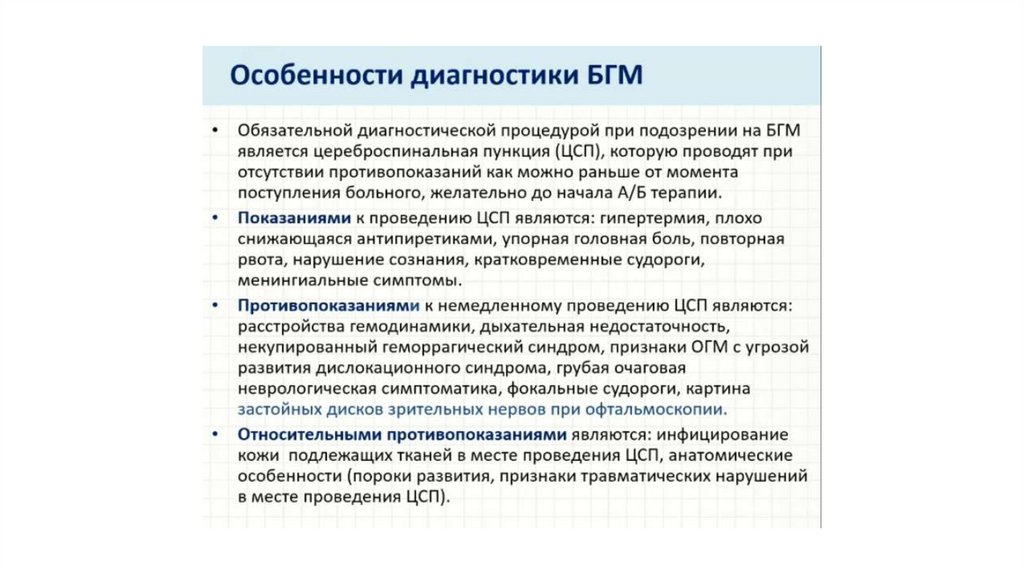 Особенности диагностики БГМ

• Обязательной диагностической процедурой при подозрении на БГМ является цереброспинальная пункция (ЦСП), которую проводят при отсутствии противопоказаний как можно раньше от момента поступления больного, желательно до начала А/Б терапии.

• Показаниями к проведению ЦСП являются: гипертермия, плохо снижающаяся антипиретиками, упорная головная боль, повторная рвота, нарушение сознания, кратковременные судороги, менингиальные симптомы.

• Противопоказаниями к немедленному проведению ЦСП являются: расстройства гемодинамики, дыхательная недостаточность, некупированный геморрагический синдром, признаки ОГМ с угрозой развития дислокационного синдрома, грубая очаговая неврологическая симптоматика, фокальные судороги, картина застойных дисков зрительных нервов при офтальмоскопии.

• Относительными противопоказаниями являются: инфицирование кожи подлежащих тканей в месте проведения ЦСП, анатомические особенности (пороки развития, признаки травматических нарушений в месте проведения ЦСП).